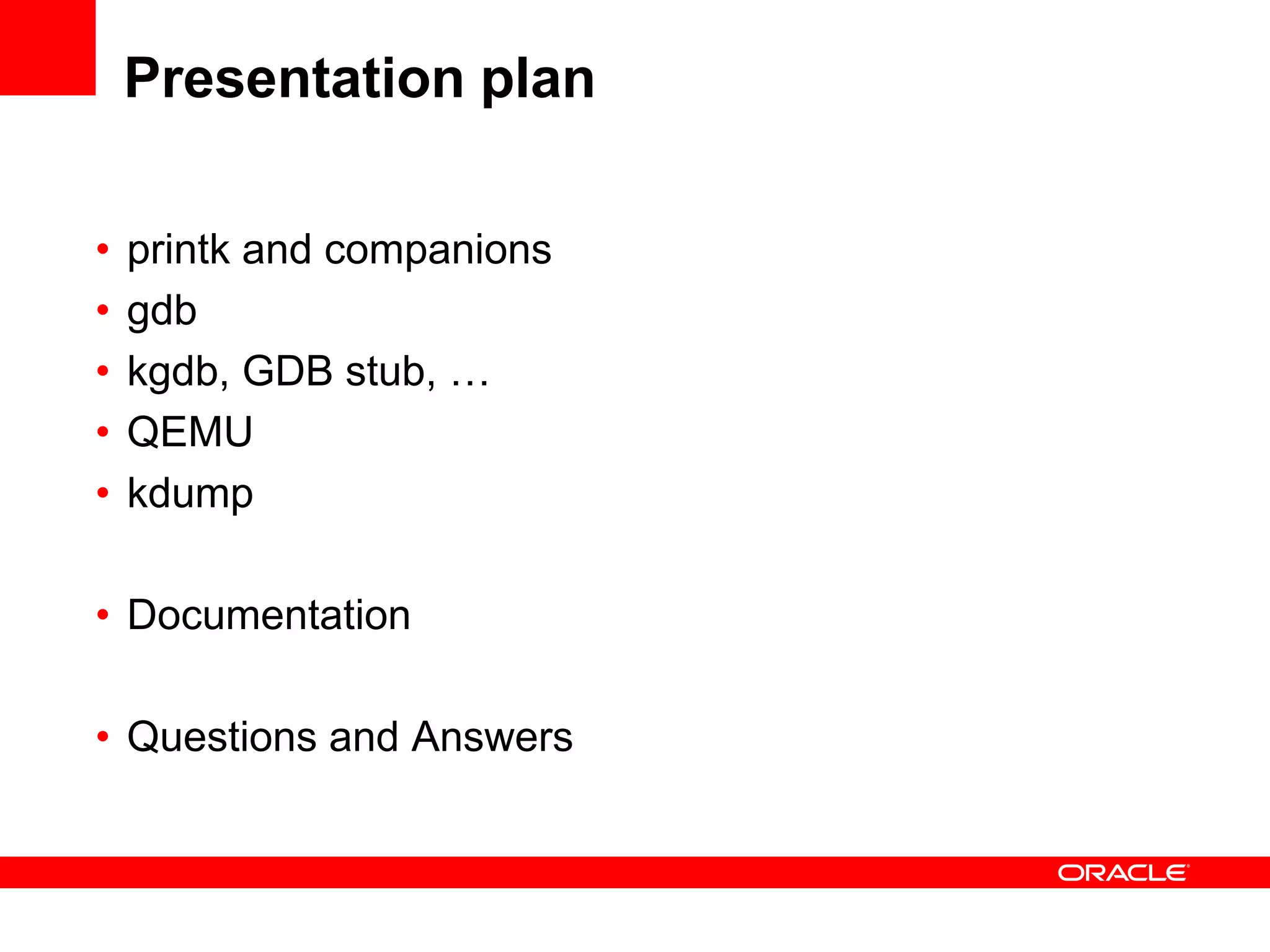 Presentation plan

• printk and companions
• gdb
• kgdb, GDB stub, …
• QEMU
• kdump

• Documentation

• Questions and Answers

ORACLE